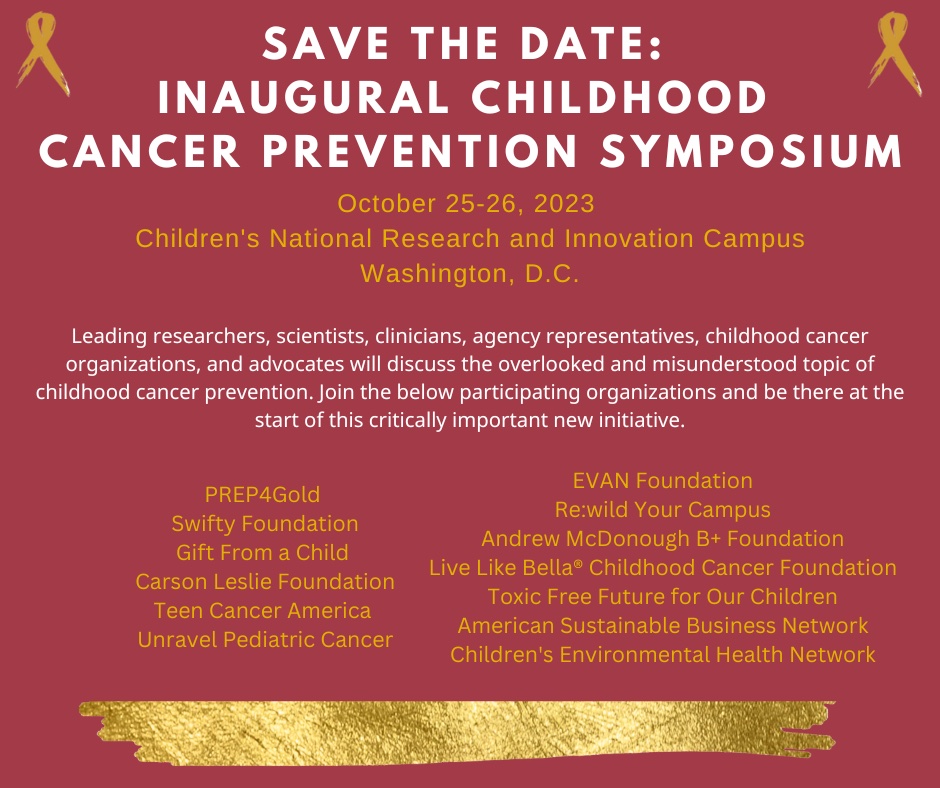 SAVE THE DATE:
INAUGURAL CHILDHOOD
CANCER PREVENTION SYMPOSIUM

October 25-26, 2023
Children's National Research and Innovation Campus
Washington, D.C.

Leading researchers, scientists, clinicians, agency representatives, childhood cancer organizations, and advocates will discuss the overlooked and misunderstood topic of childhood cancer prevention. Join the below participating organizations and be there at the start of this critically important new initiative.

PREP4Gold
Swifty Foundation
Gift From a Child
Carson Leslie Foundation
Teen Cancer America
Unravel Pediatric Cancer

EVAN Foundation
Re:wild Your Campus
Andrew McDonough B+ Foundation
Live Like Bella® Childhood Cancer Foundation
Toxic Free Future for Our Children
American Sustainable Business Network
Children's Environmental Health Network